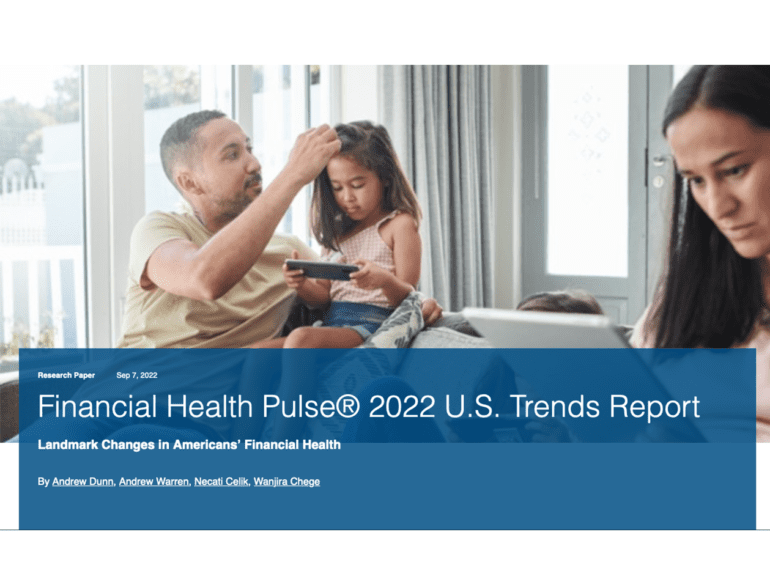 Research Paper Sep 7, 2022

Financial Health Pulse® 2022 U.S. Trends Report

Landmark Changes in Americans' Financial Health

By Andrew Dunn, Andrew Warren, Necati Celik, Wanjira Chege